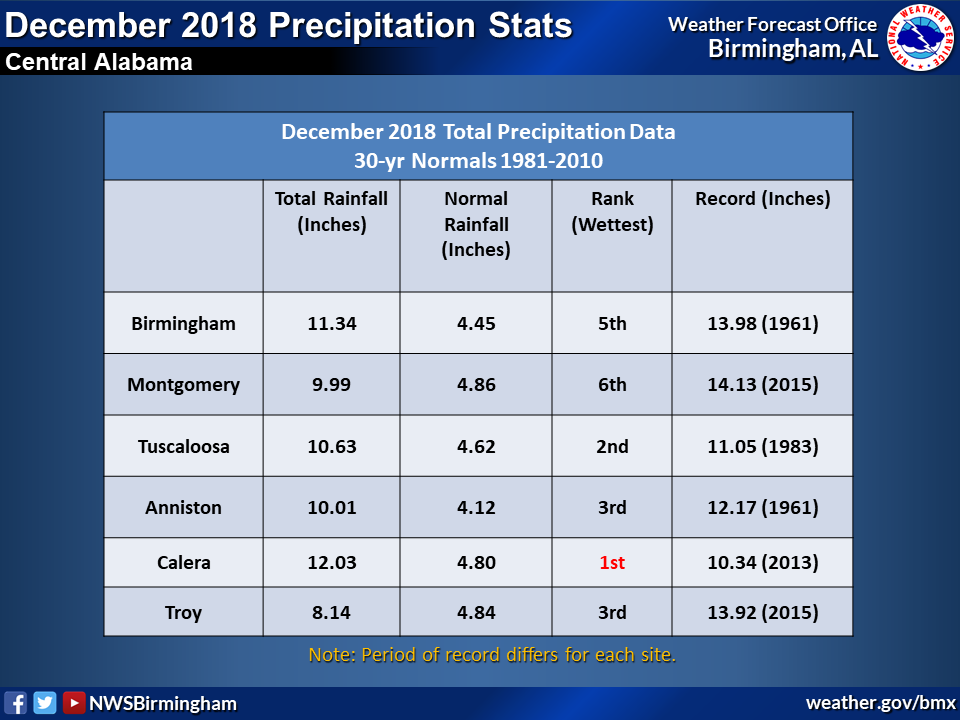 December 2018 Precipitation Stats
Central Alabama

Weather Forecast Office
Birmingham, AL

NATIONAL WEATHER SERVICE

December 2018 Total Precipitation Data
30-yr Normals 1981-2010

| | Total Rainfall (Inches) | Normal Rainfall (Inches) | Rank (Wettest) | Record (Inches) |
|---|---|---|---|---|
| Birmingham | 11.34 | 4.45 | 5th | 13.98 (1961) |
| Montgomery | 9.99 | 4.86 | 6th | 14.13 (2015) |
| Tuscaloosa | 10.63 | 4.62 | 2nd | 11.05 (1983) |
| Anniston | 10.01 | 4.12 | 3rd | 12.17 (1961) |
| Calera | 12.03 | 4.80 | 1st | 10.34 (2013) |
| Troy | 8.14 | 4.84 | 3rd | 13.92 (2015) |

Note: Period of record differs for each site.

NWSBirmingham
weather.gov/bmx